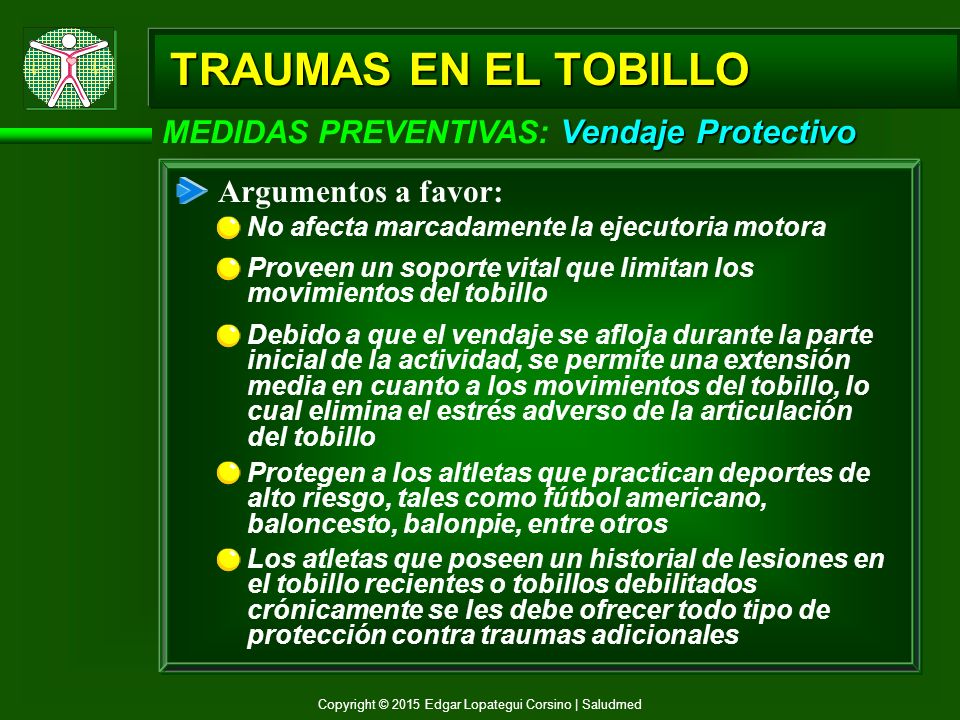 TRAUMAS EN EL TOBILLO

MEDIDAS PREVENTIVAS: Vendaje Protectivo

Argumentos a favor:

No afecta marcadamente la ejecutoria motora

Proveen un soporte vital que limitan los movimientos del tobillo

Debido a que el vendaje se afloja durante la parte inicial de la actividad, se permite una extensión media en cuanto a los movimientos del tobillo, lo cual elimina el estrés adverso de la articulación del tobillo

Protegen a los altletas que practican deportes de alto riesgo, tales como fútbol americano, baloncesto, balonpie, entre otros

Los atletas que poseen un historial de lesiones en el tobillo recientes o tobillos debilitados crónicamente se les debe ofrecer todo tipo de protección contra traumas adicionales

Copyright © 2015 Edgar Lopategui Corsino | Saludmed